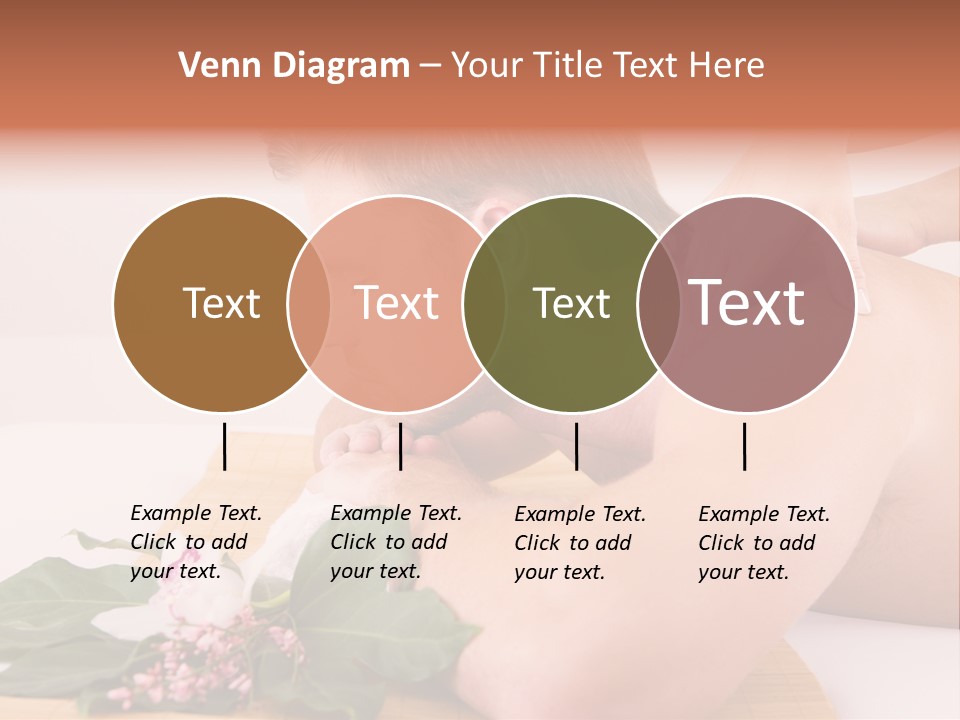 Venn Diagram – Your Title Text Here

Text

Text

Text

Text

Example Text. Click to add your text.

Example Text. Click to add your text.

Example Text. Click to add your text.

Example Text. Click to add your text.